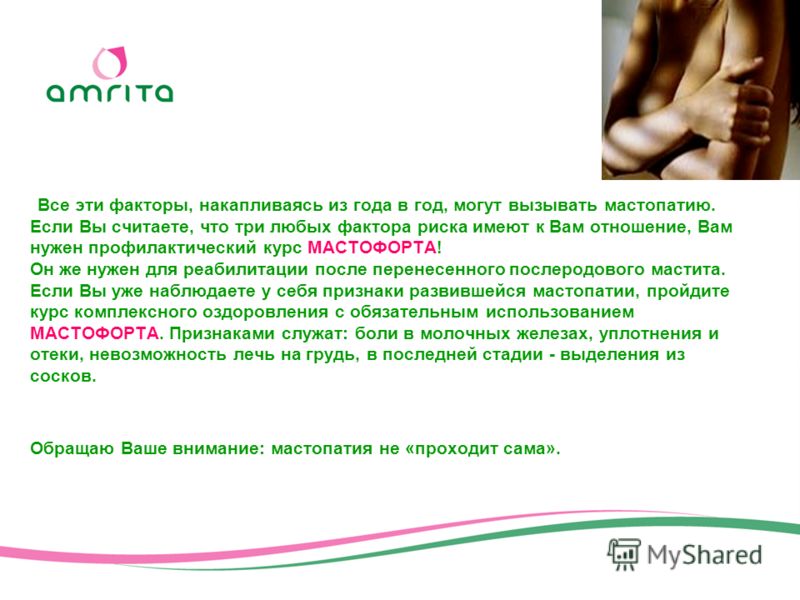 amrita

Все эти факторы, накапливаясь из года в год, могут вызывать мастопатию. Если Вы считаете, что три любых фактора риска имеют к Вам отношение, Вам нужен профилактический курс МАСТОФОРТА!
Он же нужен для реабилитации после перенесенного послеродового мастита. Если Вы уже наблюдаете у себя признаки развившейся мастопатии, пройдите курс комплексного оздоровления с обязательным использованием МАСТОФОРТА. Признаками служат: боли в молочных железах, уплотнения и отеки, невозможность лечь на грудь, в последней стадии - выделения из сосков.

Обращаю Ваше внимание: мастопатия не «проходит сама».

MyShared